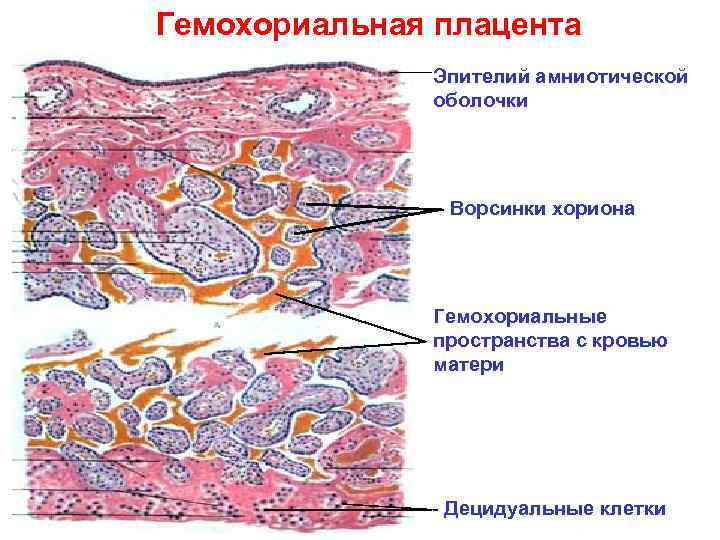 Гемохориальная плацента

Эпителий амниотической оболочки

Ворсинки хориона

Гемохориальные пространства с кровью матери

Децидуальные клетки